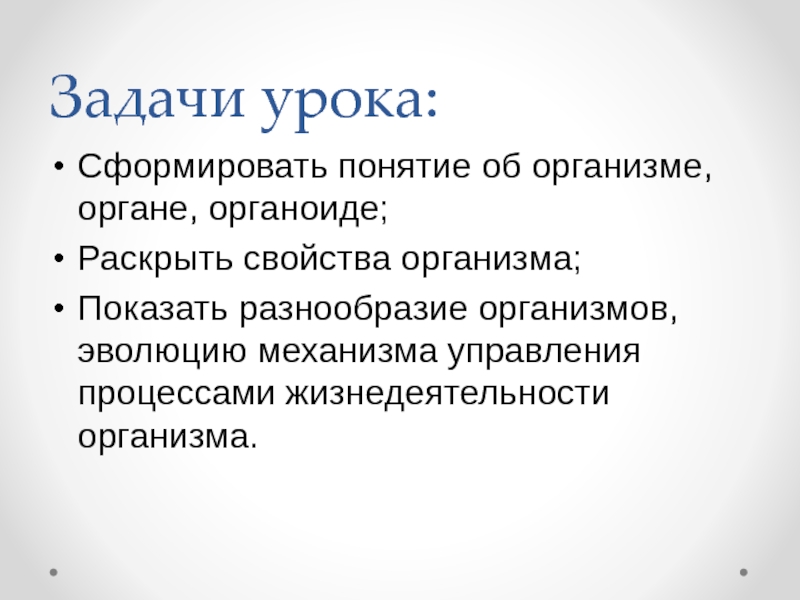 Задачи урока:

• Сформировать понятие об организме, органе, органоиде;

• Раскрыть свойства организма;

• Показать разнообразие организмов, эволюцию механизма управления процессами жизнедеятельности организма.